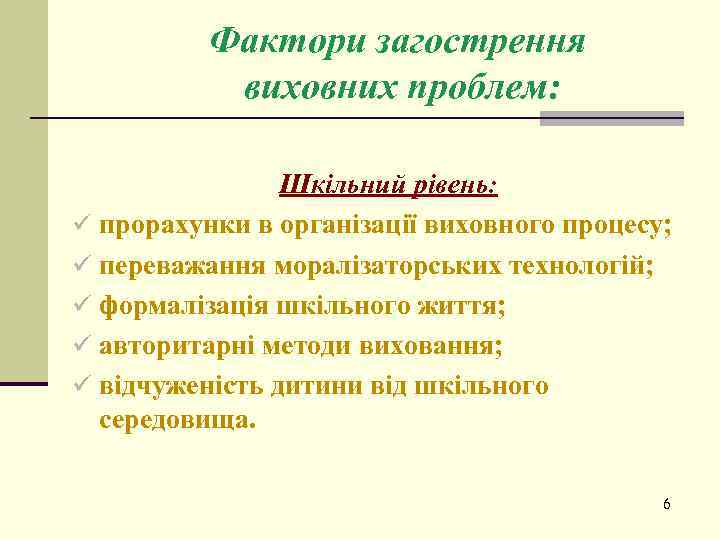 Фактори загострення виховних проблем:

Шкільний рівень:

✓ прорахунки в організації виховного процесу;
✓ переважання моралізаторських технологій;
✓ формалізація шкільного життя;
✓ авторитарні методи виховання;
✓ відчуженість дитини від шкільного середовища.

6